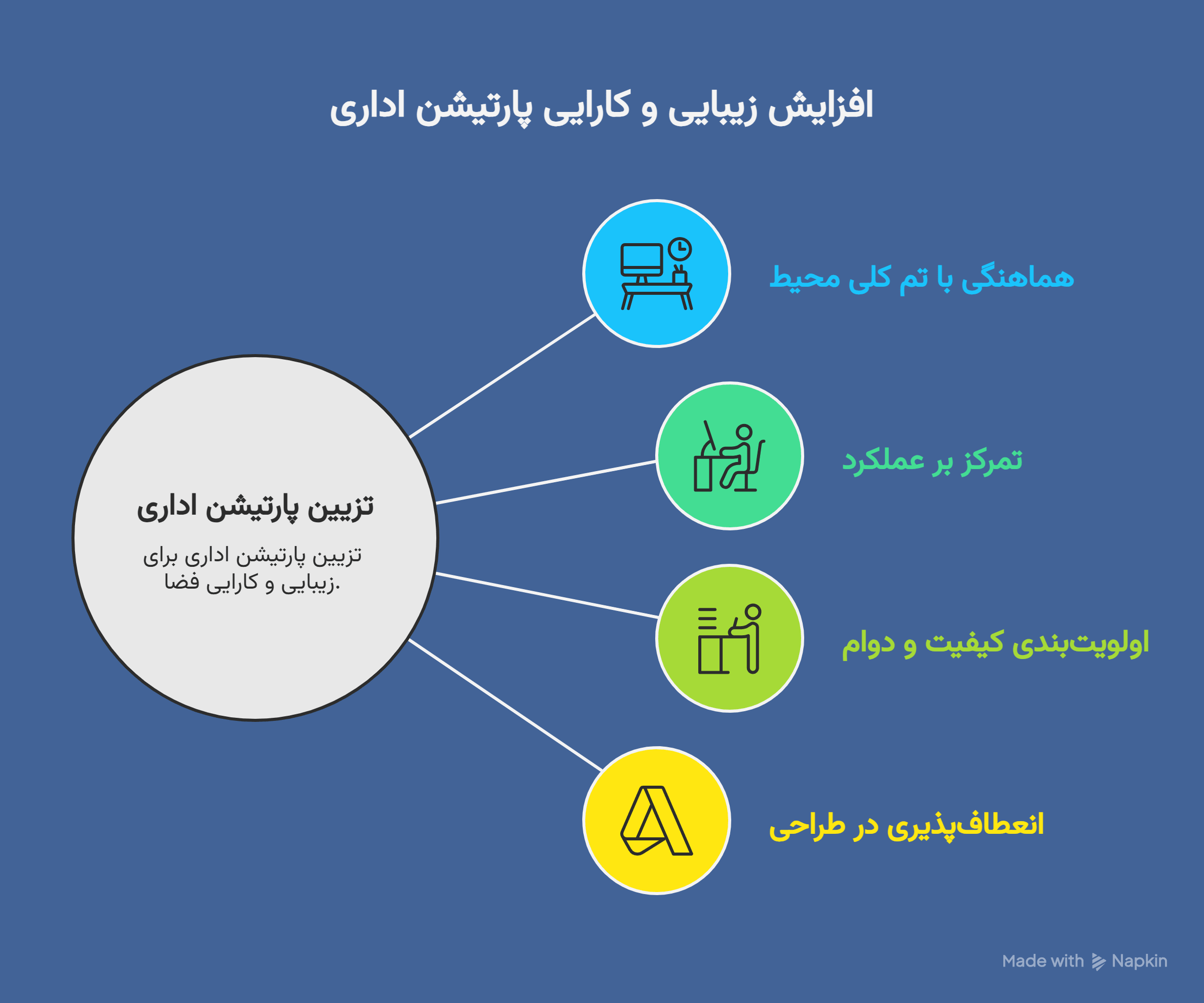 افزایش زیبایی و کارایی پارتیشن اداری

تزیین پارتیشن اداری

تزیین پارتیشن اداری برای زیبایی و کارایی فضا.

هماهنگی با تم کلی محیط

تمرکز بر عملکرد

اولویت‌بندی کیفیت و دوام

انعطاف‌پذیری در طراحی

Made with Napkin